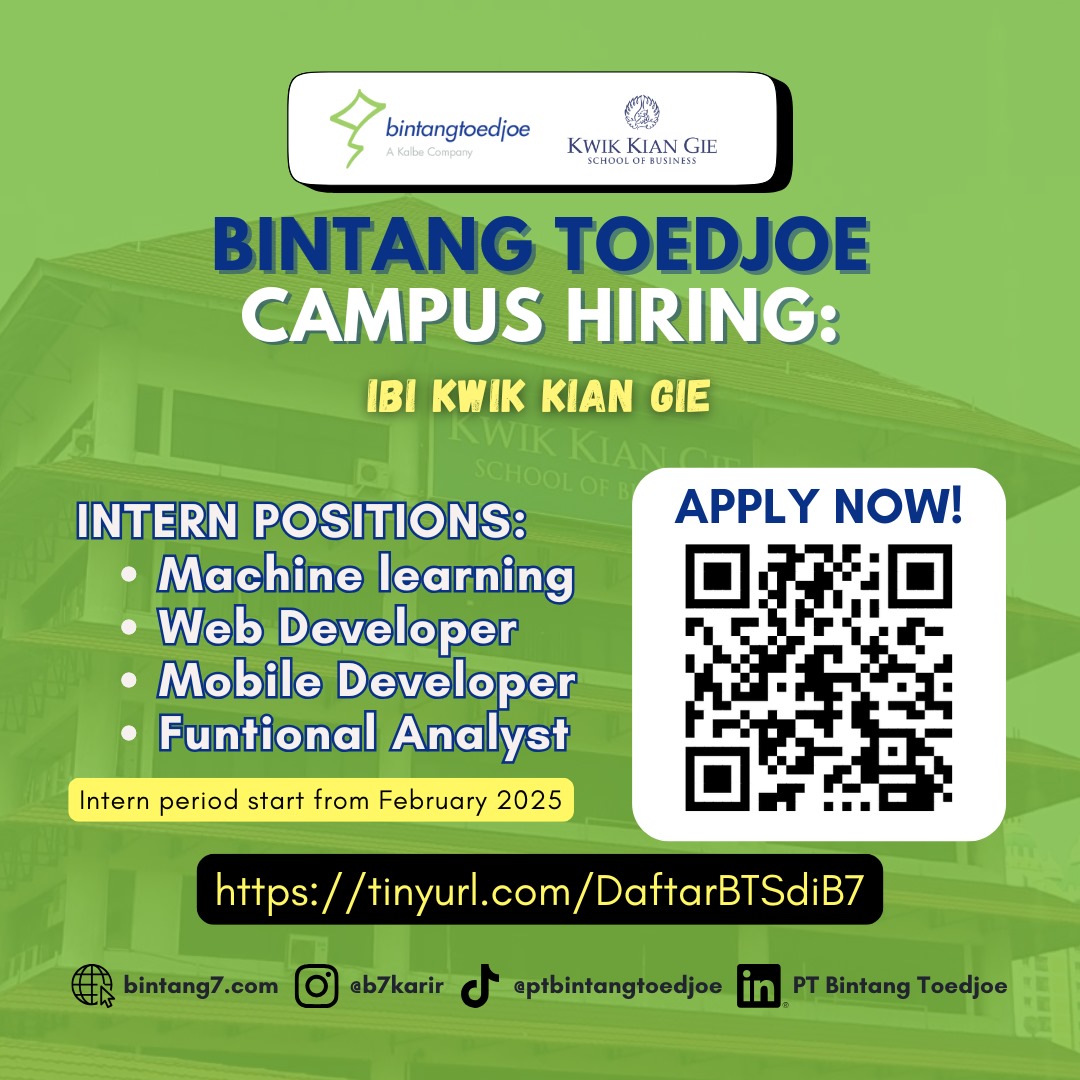 bintangtoedjoe
A Kalbe Company

KWIK KIAN GIE
SCHOOL OF BUSINESS

BINTANG TOEDJOE
CAMPUS HIRING:

IBI KWIK KIAN GIE

KWIK KIAN GIE
SCHOOL OF B

INTERN POSITIONS:
• Machine learning
• Web Developer
• Mobile Developer
• Funtional Analyst

Intern period start from February 2025

APPLY NOW!

https://tinyurl.com/DaftarBTSdiB7

bintang7.com @b7karir @ptbintangtoedjoe PT Bintang Toedjoe